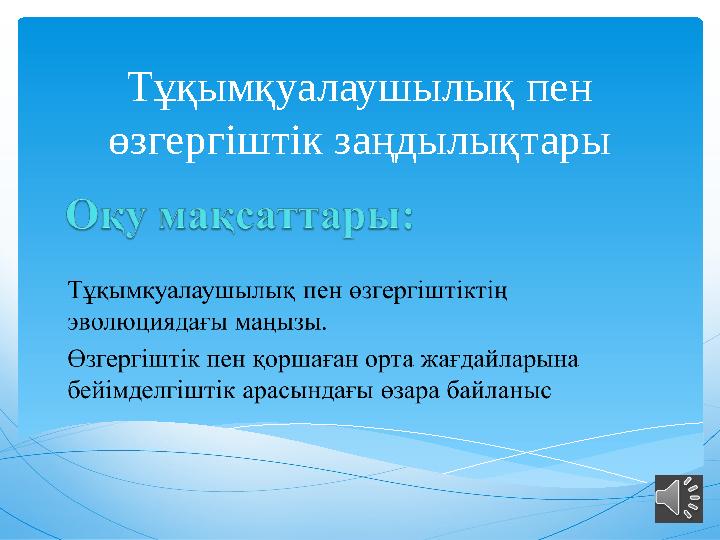 Тұқымқуалаушылық пен өзгергіштік заңдылықтары

Оқу мақсаттары:

Тұқымкуалаушылық пен өзгергіштіктің эволюциядағы маңызы.

Өзгергіштік пен қоршаған орта жағдайларына бейімделгіштік арасындағы өзара байланыс